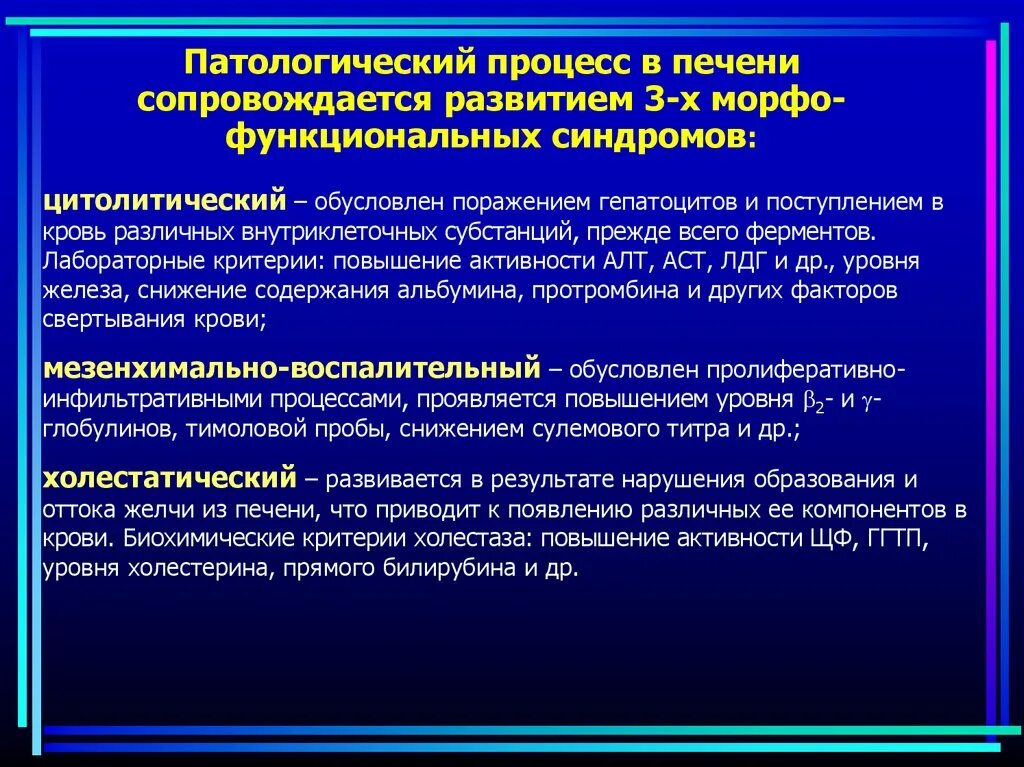 Патологический процесс в печени сопровождается развитием 3-х морфо-функциональных синдромов:

цитолитический – обусловлен поражением гепатоцитов и поступлением в кровь различных внутриклеточных субстанций, прежде всего ферментов. Лабораторные критерии: повышение активности АЛТ, АСТ, ЛДГ и др., уровня железа, снижение содержания альбумина, протромбина и других факторов свертывания крови;

мезенхимально-воспалительный – обусловлен пролиферативно-инфильтративными процессами, проявляется повышением уровня $\beta_2$- и $\gamma$-глобулинов, тимоловой пробы, снижением сулемового титра и др.;

холестатический – развивается в результате нарушения образования и оттока желчи из печени, что приводит к появлению различных ее компонентов в крови. Биохимические критерии холестаза: повышение активности ЩФ, ГГТП, уровня холестерина, прямого билирубина и др.